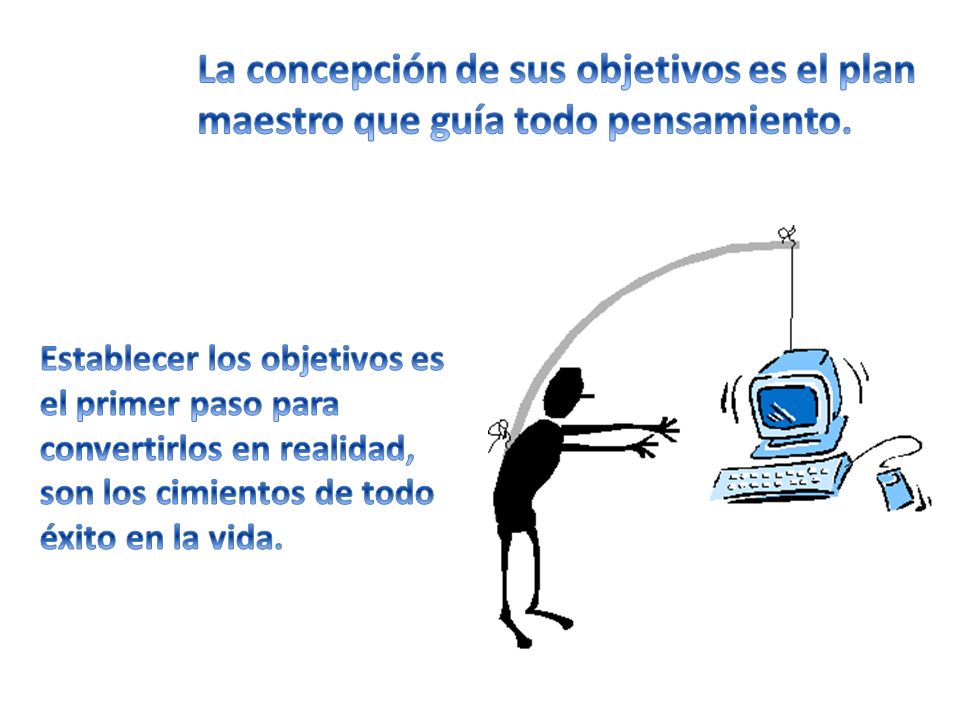 La concepción de sus objetivos es el plan maestro que guía todo pensamiento.

Establecer los objetivos es el primer paso para convertirlos en realidad, son los cimientos de todo éxito en la vida.